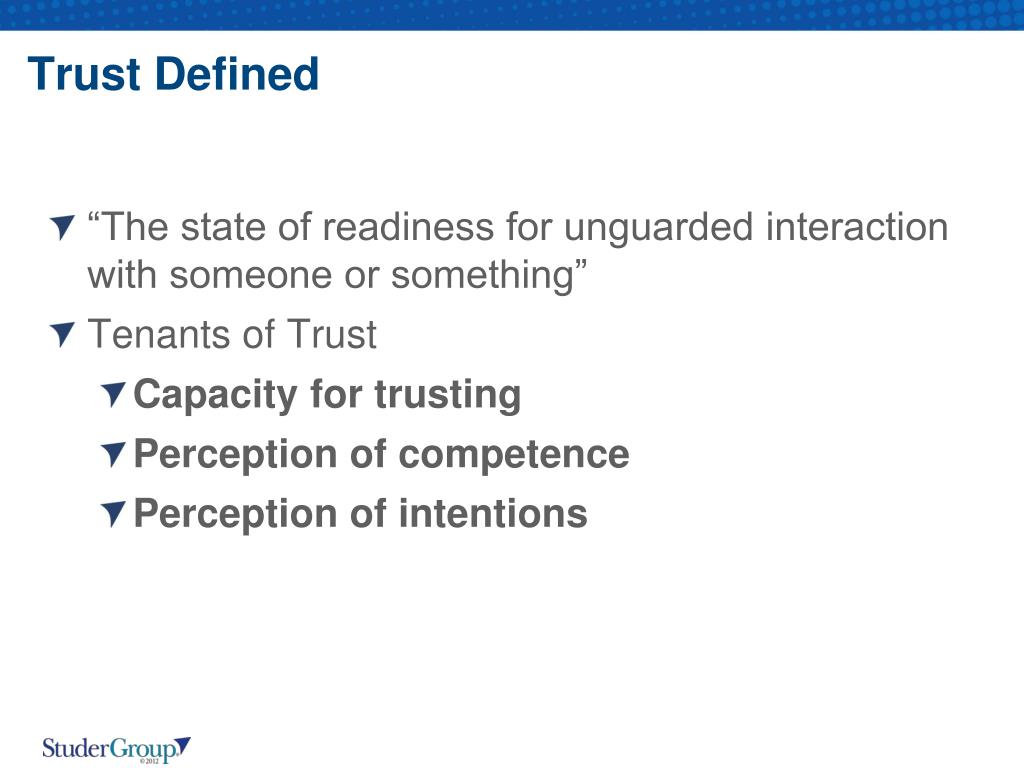 Trust Defined

“The state of readiness for unguarded interaction with someone or something”

Tenants of Trust

Capacity for trusting

Perception of competence

Perception of intentions

StuderGroup
©2012